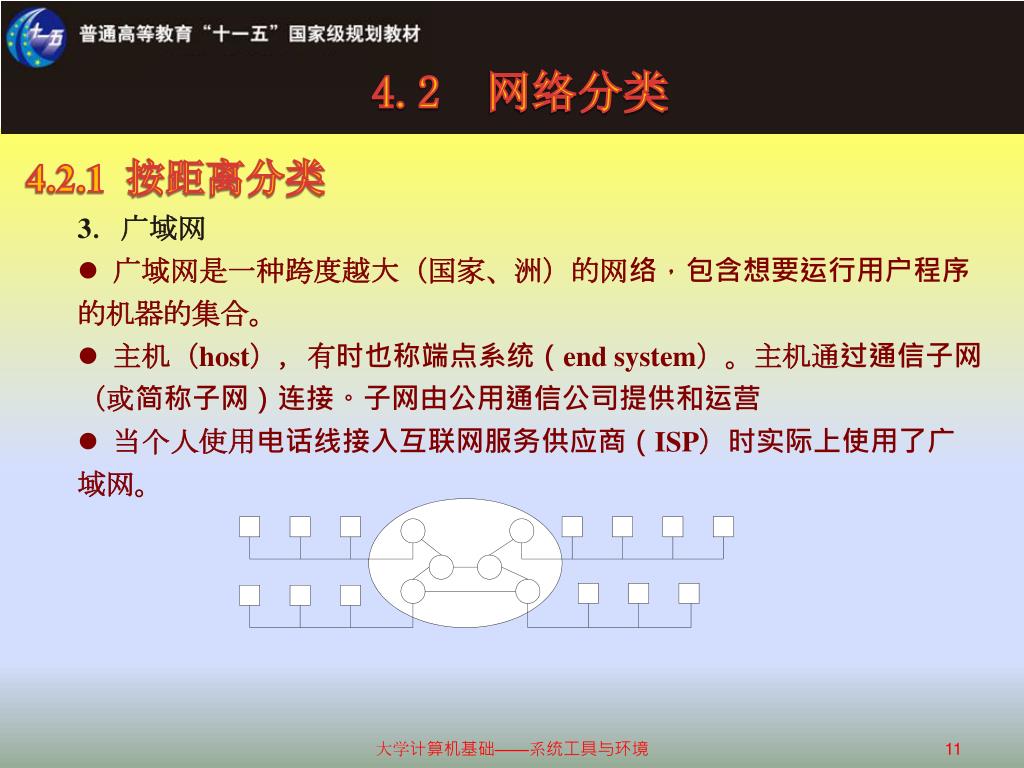 十一五

普通高等教育“十一五”国家级规划教材

4.2　网络分类

4.2.1 按距离分类

3. 广域网

● 广域网是一种跨度越大（国家、洲）的网络，包含想要运行用户程序的机器的集合。

● 主机（host），有时也称端点系统（end system）。主机通过通信子网（或简称子网）连接。子网由公用通信公司提供和运营

● 当个人使用电话线接入互联网服务供应商（ISP）时实际上使用了广域网。

大学计算机基础——系统工具与环境

11